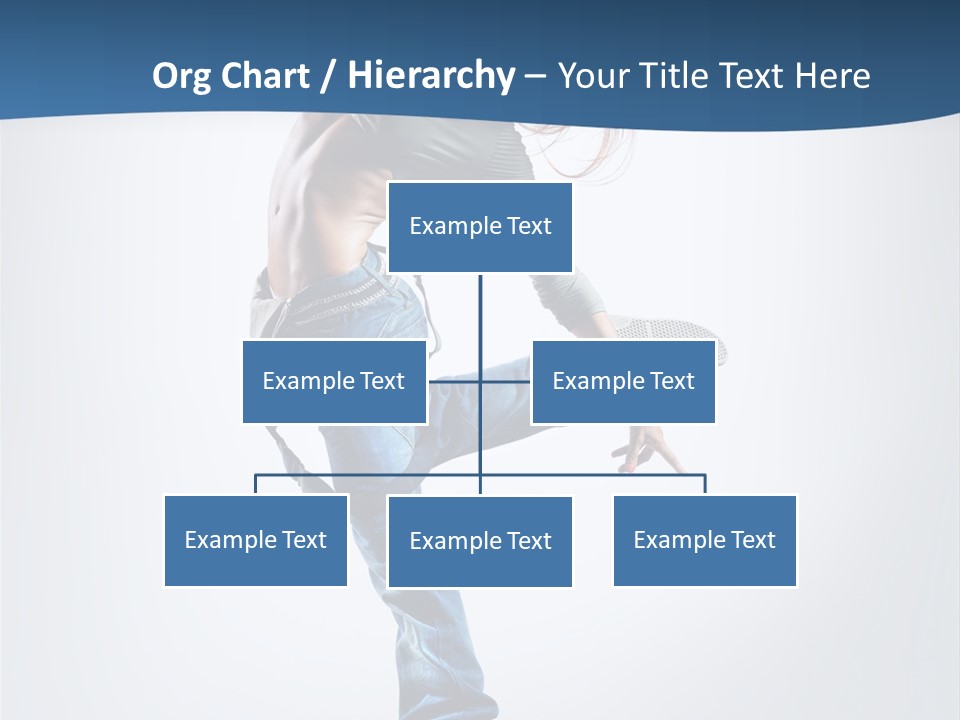 Org Chart / Hierarchy – Your Title Text Here

Example Text

Example Text

Example Text

Example Text

Example Text

Example Text